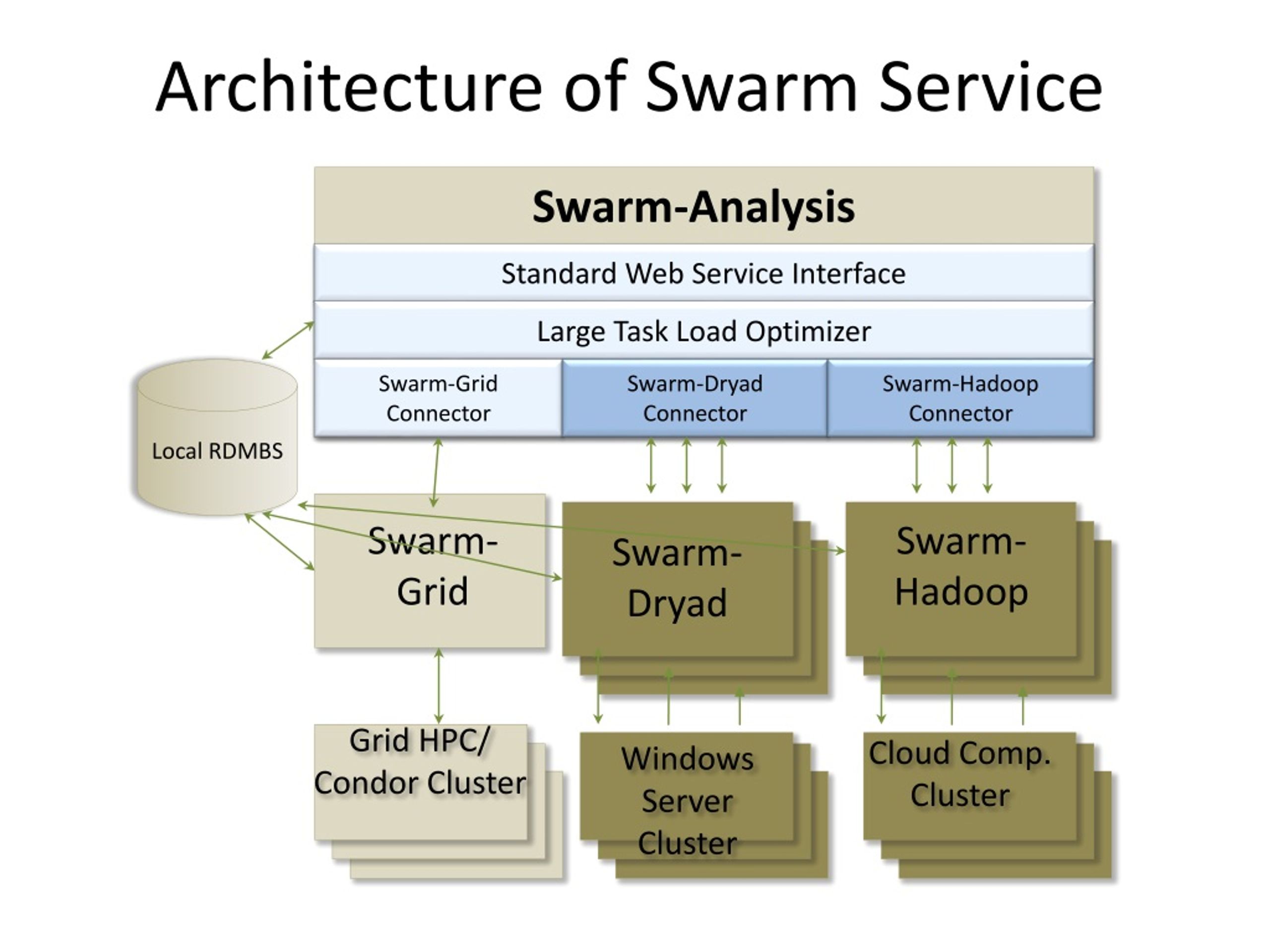 Architecture of Swarm Service

Swarm-Analysis

Standard Web Service Interface

Large Task Load Optimizer

Swarm-Grid Connector

Swarm-Dryad Connector

Swarm-Hadoop Connector

Local RDMBS

Swarm-Grid

Swarm-Dryad

Swarm-Hadoop

Grid HPC/ Condor Cluster

Windows Server Cluster

Cloud Comp. Cluster